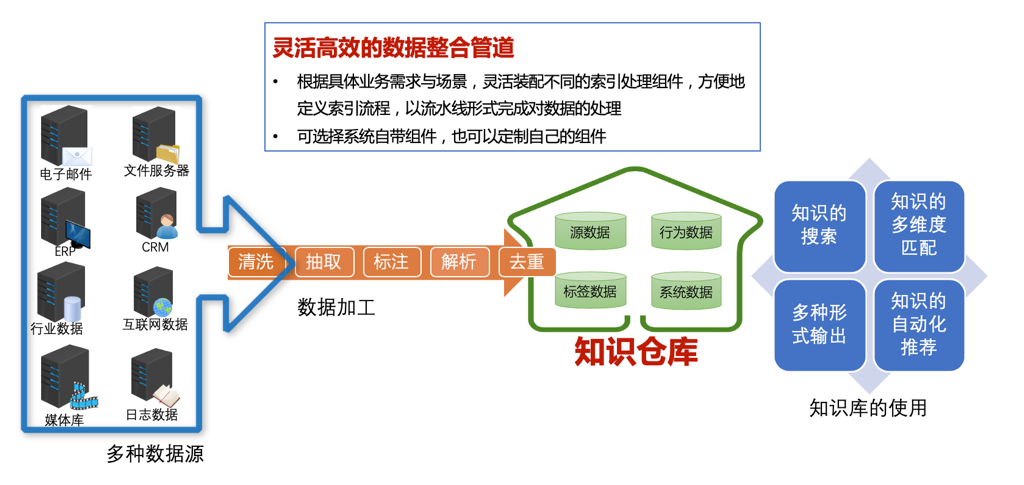 灵活高效的数据整合管道

• 根据具体业务需求与场景，灵活装配不同的索引处理组件，方便地定义索引流程，以流水线形式完成对数据的处理
• 可选择系统自带组件，也可以定制自己的组件

电子邮件
文件服务器
ERP
CRM
行业数据
互联网数据
媒体库
日志数据
多种数据源

清洗
抽取
标注
解析
去重
数据加工

源数据
行为数据
标签数据
系统数据
知识仓库

知识的搜索
知识的多维度匹配
多种形式输出
知识的自动化推荐
知识库的使用